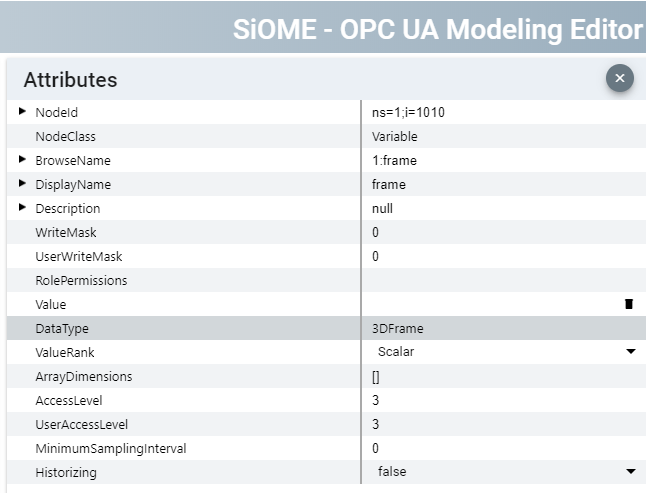 SiOME - OPC UA Modeling Editor

Attributes

| | |
|---|---|
| NodeId | ns=1;i=1010 |
| NodeClass | Variable |
| BrowseName | 1:frame |
| DisplayName | frame |
| Description | null |
| WriteMask | 0 |
| UserWriteMask | 0 |
| RolePermissions | |
| Value | |
| DataType | 3DFrame |
| ValueRank | Scalar |
| ArrayDimensions | [] |
| AccessLevel | 3 |
| UserAccessLevel | 3 |
| MinimumSamplingInterval | 0 |
| Historizing | false |